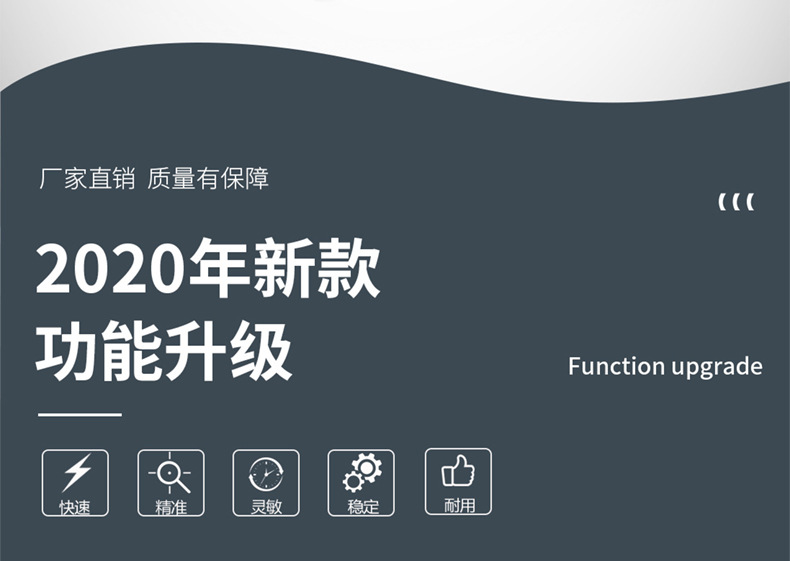 厂家直销 质量有保障

2020年新款
功能升级

Function upgrade

快速 精准 灵敏 稳定 耐用